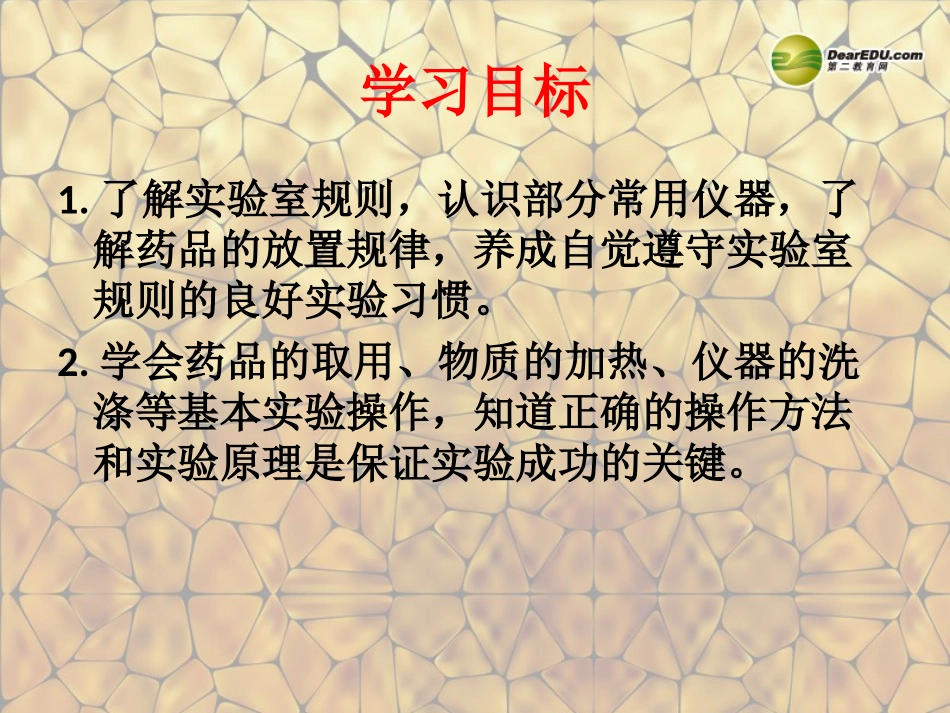 DearEDU.com
第二教育网

学习目标

1. 了解实验室规则，认识部分常用仪器，了解药品的放置规律，养成自觉遵守实验室规则的良好实验习惯。

2. 学会药品的取用、物质的加热、仪器的洗涤等基本实验操作，知道正确的操作方法和实验原理是保证实验成功的关键。